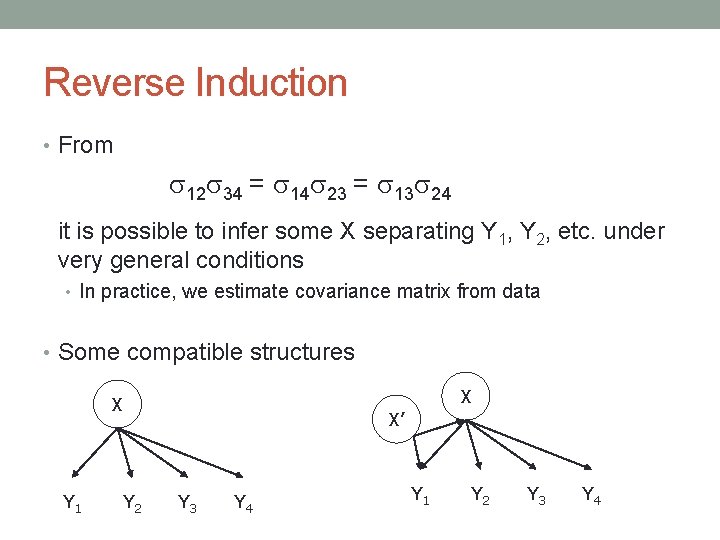 Reverse Induction

• From

$\sigma_{12}\sigma_{34} = \sigma_{14}\sigma_{23} = \sigma_{13}\sigma_{24}$

it is possible to infer some X separating $Y_1$, $Y_2$, etc. under very general conditions

• In practice, we estimate covariance matrix from data

• Some compatible structures

X

$Y_1$ $Y_2$ $Y_3$ $Y_4$

X'

X

$Y_1$ $Y_2$ $Y_3$ $Y_4$